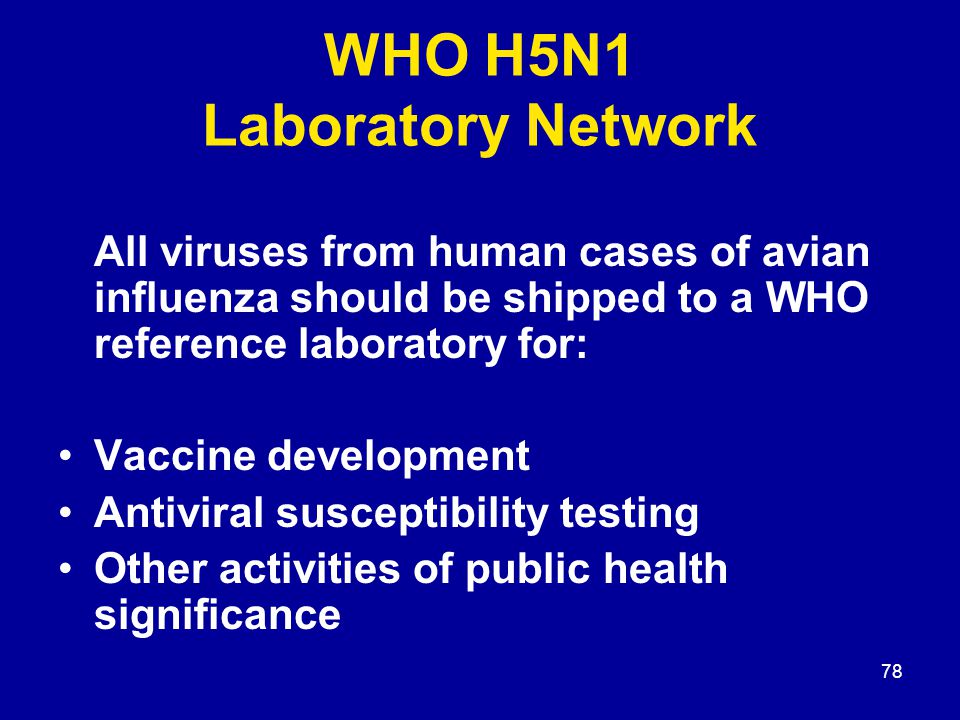 WHO H5N1
Laboratory Network

All viruses from human cases of avian influenza should be shipped to a WHO reference laboratory for:

• Vaccine development
• Antiviral susceptibility testing
• Other activities of public health significance

78